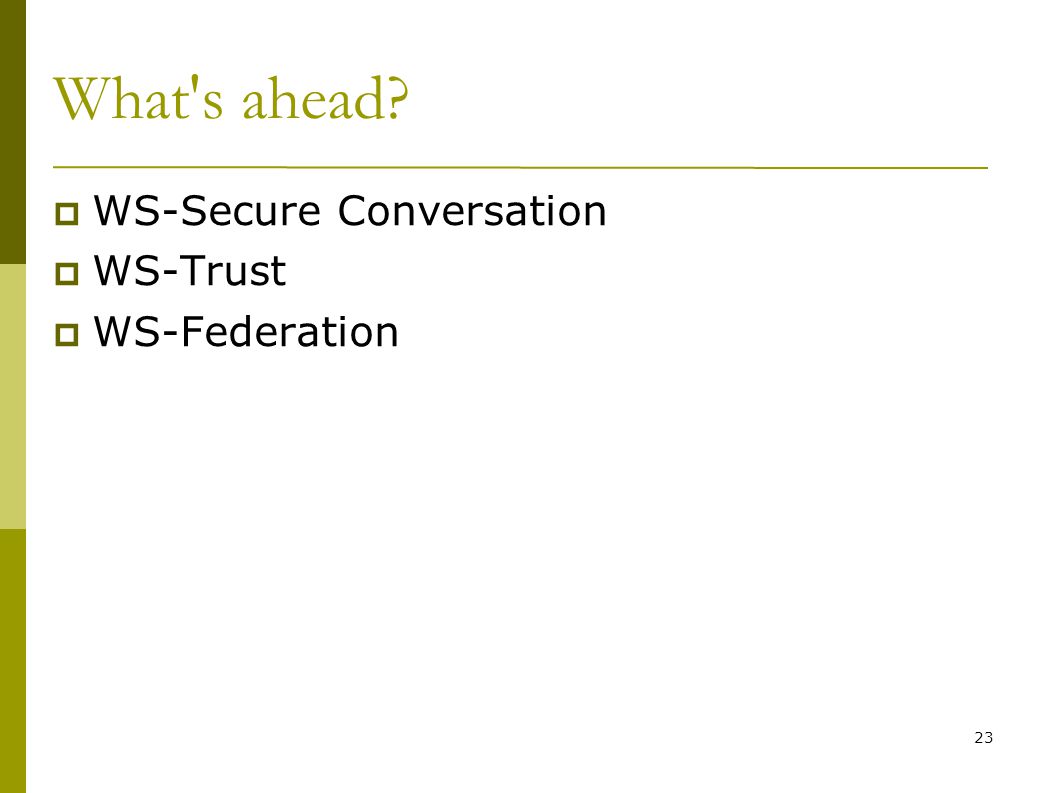 What's ahead?

WS-Secure Conversation
WS-Trust
WS-Federation

23